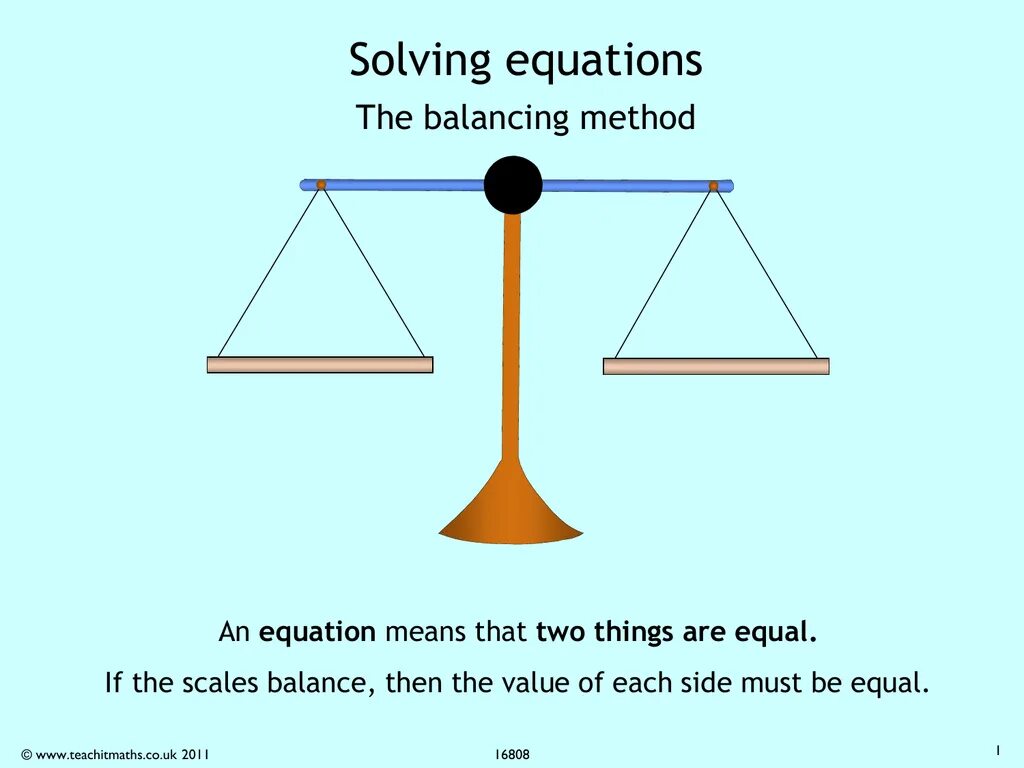 Solving equations

The balancing method

An equation means that two things are equal.

If the scales balance, then the value of each side must be equal.

© www.teachitmaths.co.uk 2011

16808

1